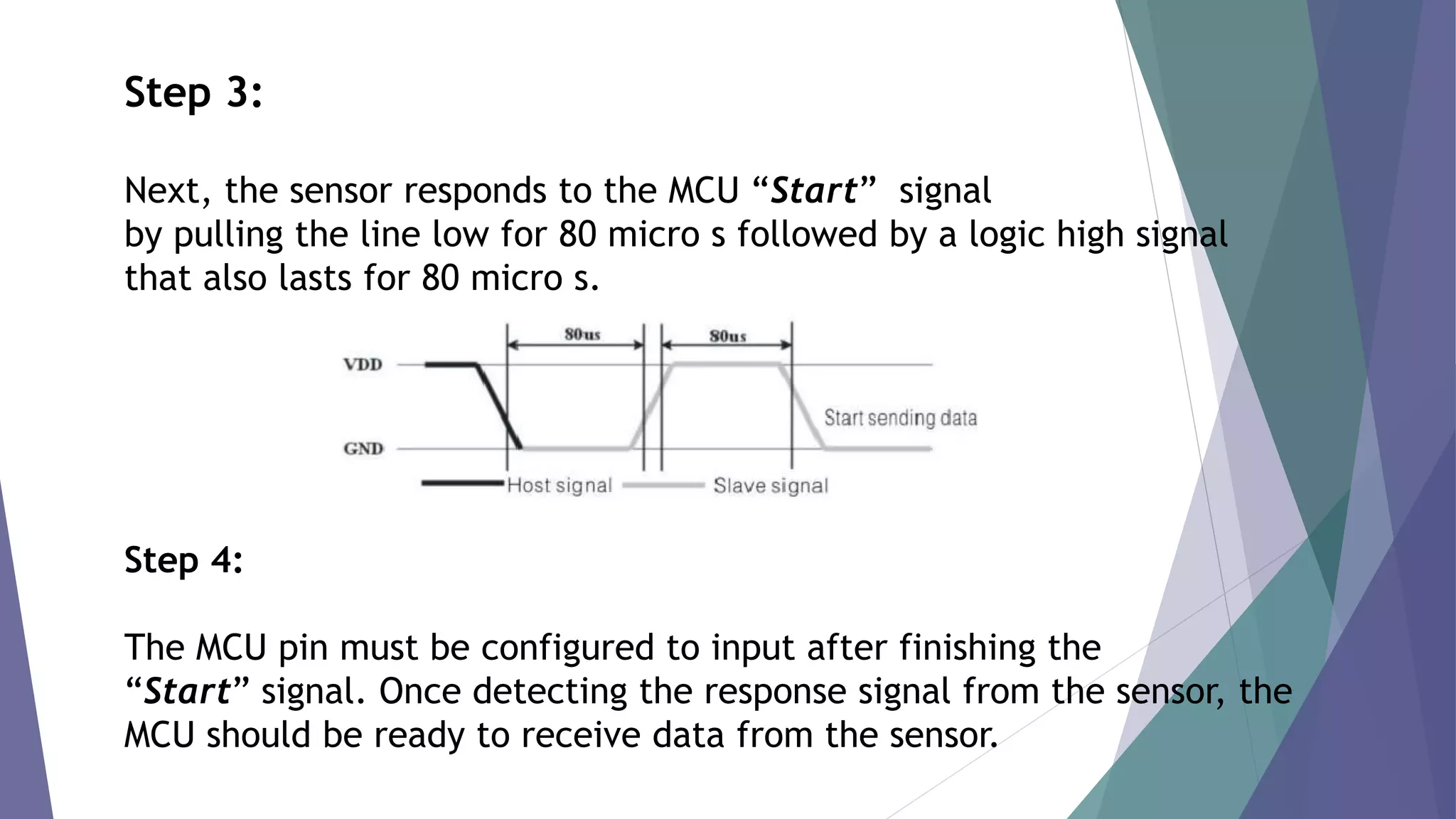 Step 3:

Next, the sensor responds to the MCU “Start” signal by pulling the line low for 80 micro s followed by a logic high signal that also lasts for 80 micro s.

80us

80us

VDD

GND

Start sending data

Host signal

Slave signal

Step 4:

The MCU pin must be configured to input after finishing the “Start” signal. Once detecting the response signal from the sensor, the MCU should be ready to receive data from the sensor.